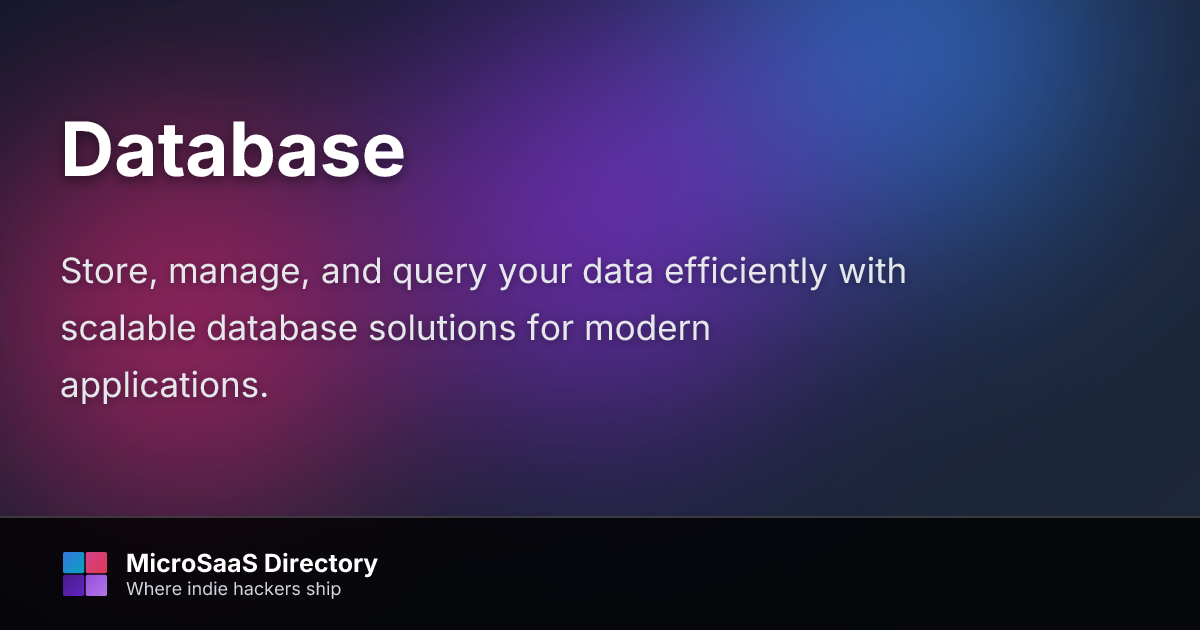 Database

Store, manage, and query your data efficiently with scalable database solutions for modern applications.

MicroSaaS Directory
Where indie hackers ship